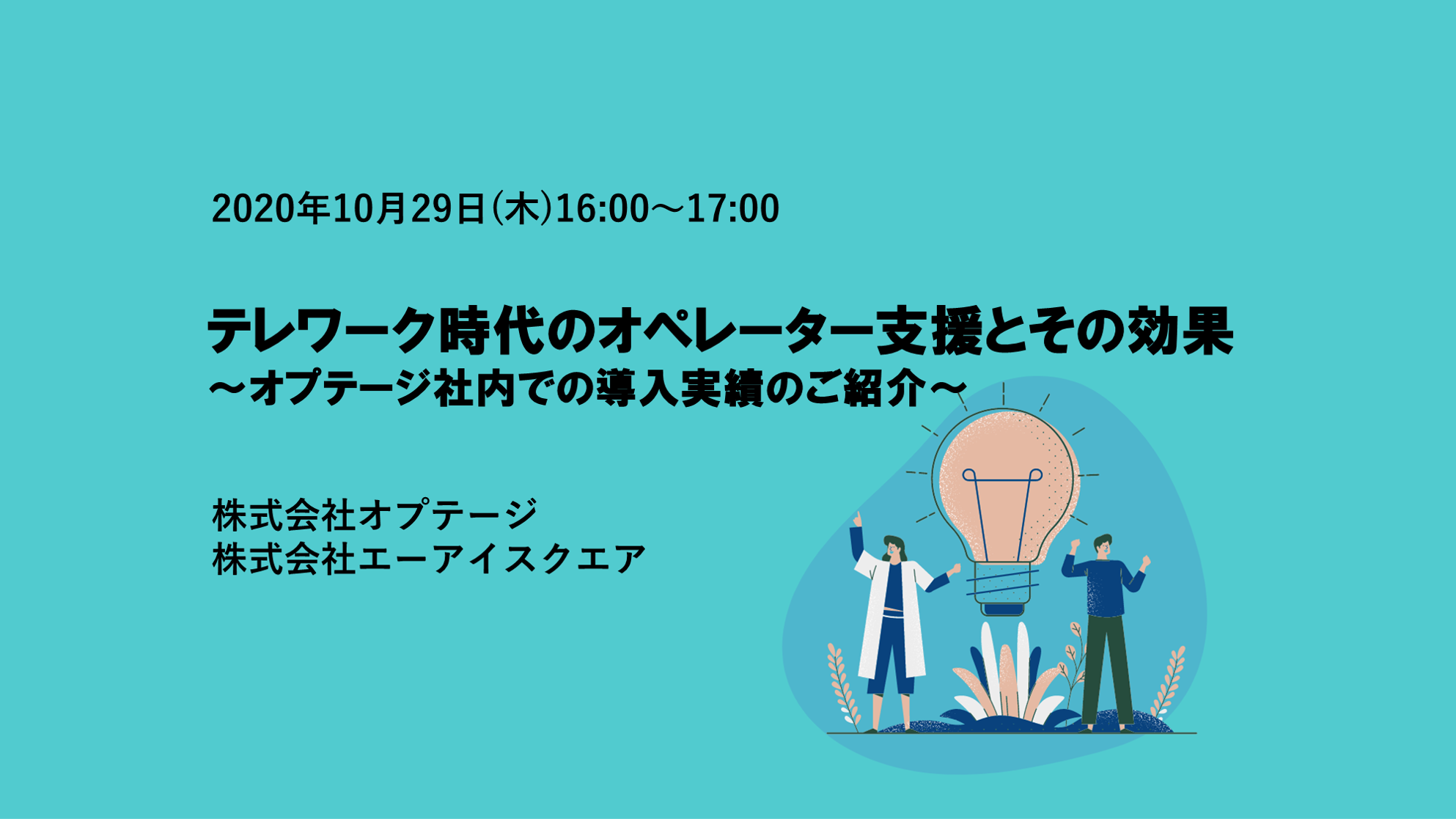 2020年10月29日(木)16:00～17:00

テレワーク時代のオペレーター支援とその効果
～オプテージ社内での導入実績のご紹介～

株式会社オプテージ
株式会社エーアイスクエア